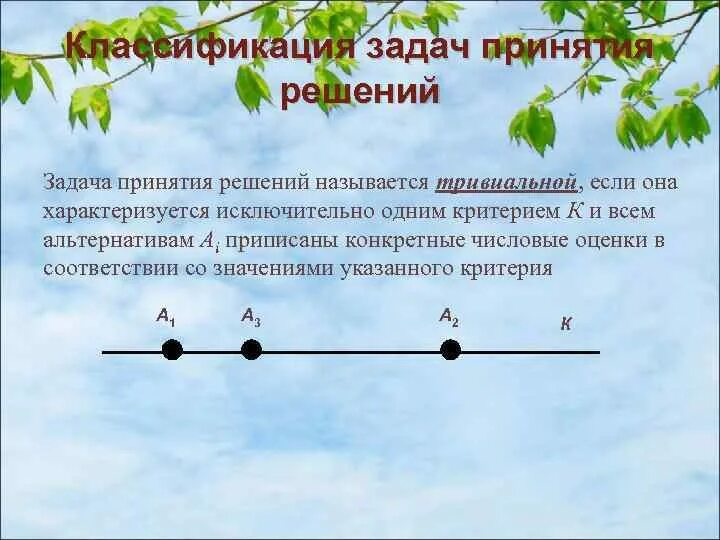 Классификация задач принятия решений

Задача принятия решений называется тривиальной, если она характеризуется исключительно одним критерием $K$ и всем альтернативам $A_i$ приписаны конкретные числовые оценки в соответствии со значениями указанного критерия

$A_1$ $A_3$ $A_2$ $K$